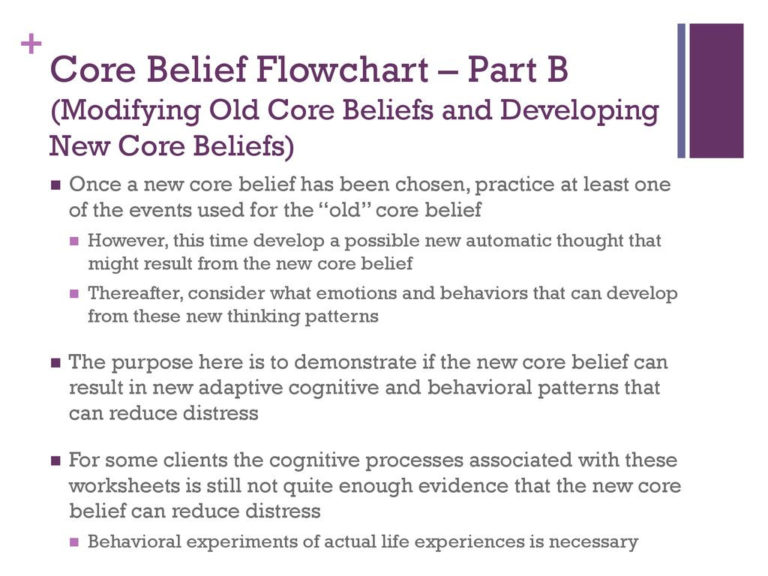 +
Core Belief Flowchart – Part B
(Modifying Old Core Beliefs and Developing New Core Beliefs)

■ Once a new core belief has been chosen, practice at least one of the events used for the "old" core belief
■ However, this time develop a possible new automatic thought that might result from the new core belief
■ Thereafter, consider what emotions and behaviors that can develop from these new thinking patterns

■ The purpose here is to demonstrate if the new core belief can result in new adaptive cognitive and behavioral patterns that can reduce distress

■ For some clients the cognitive processes associated with these worksheets is still not quite enough evidence that the new core belief can reduce distress
■ Behavioral experiments of actual life experiences is necessary